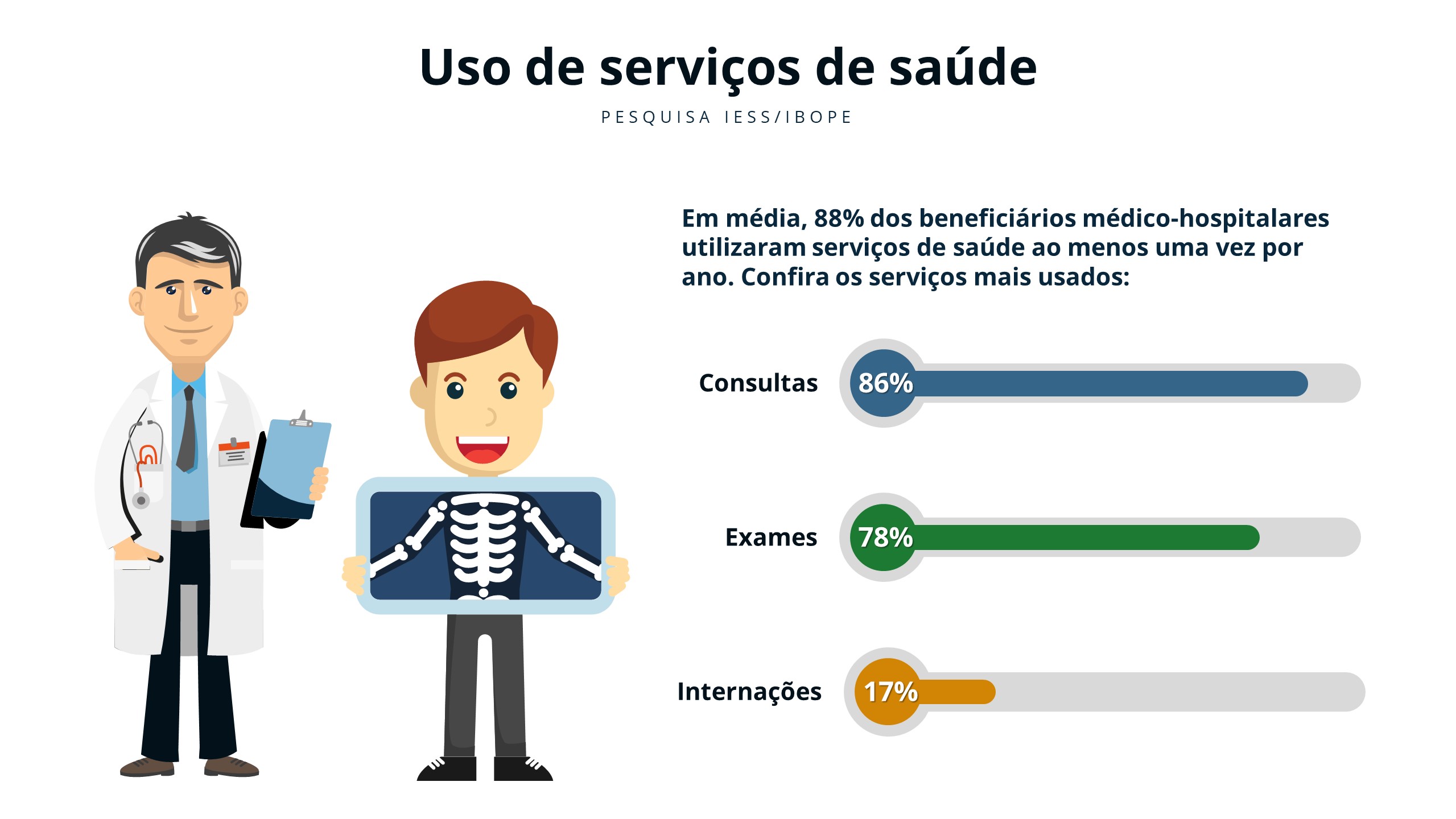 Uso de serviços de saúde

PESQUISA IESS/IBOPE

Em média, 88% dos beneficiários médico-hospitalares utilizaram serviços de saúde ao menos uma vez por ano. Confira os serviços mais usados:

Consultas 86%

Exames 78%

Internações 17%